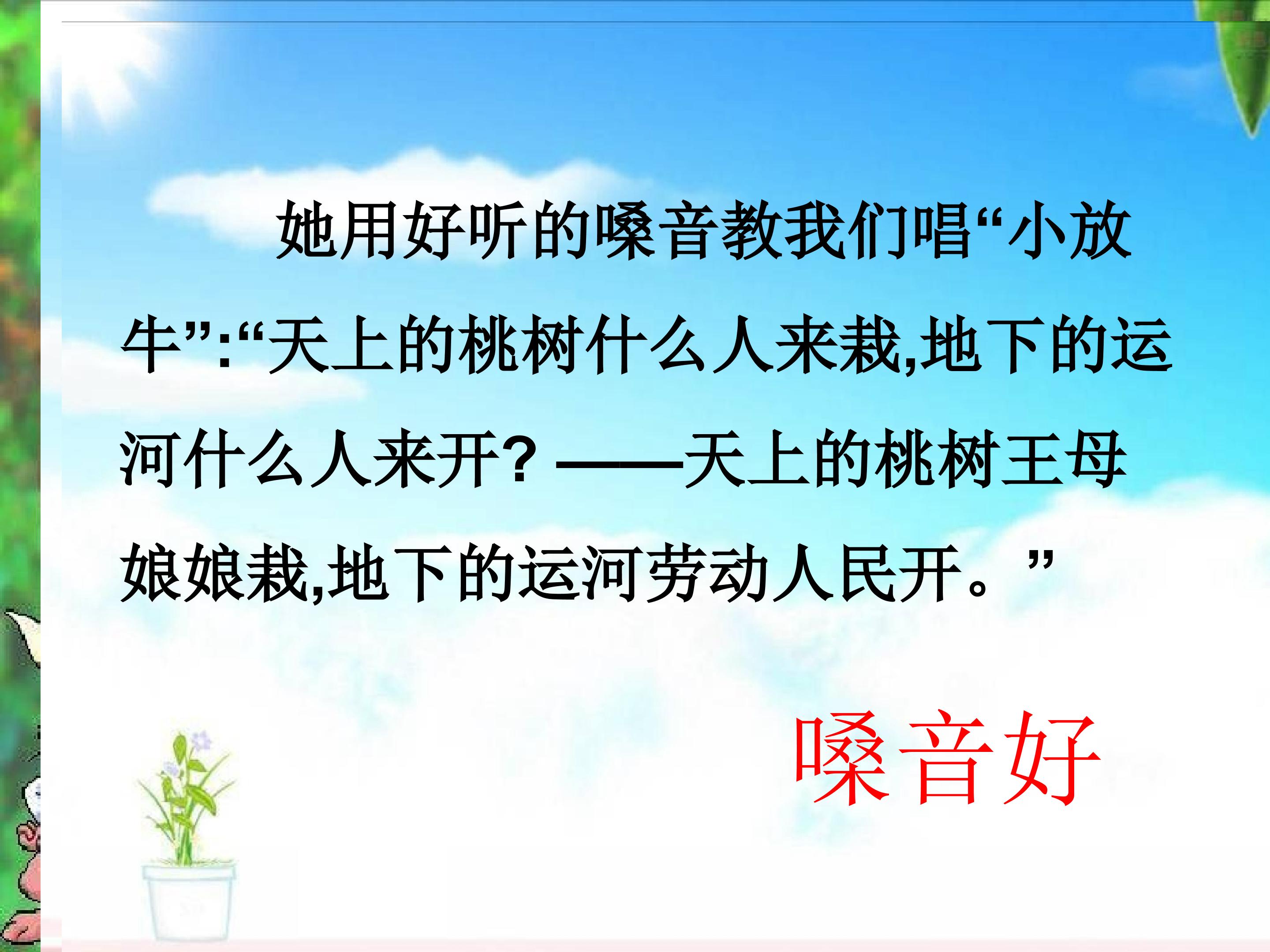 她用好听的嗓音教我们唱“小放牛”:“天上的桃树什么人来栽,地下的运河什么人来开? ——天上的桃树王母娘娘栽,地下的运河劳动人民开。”

嗓音好